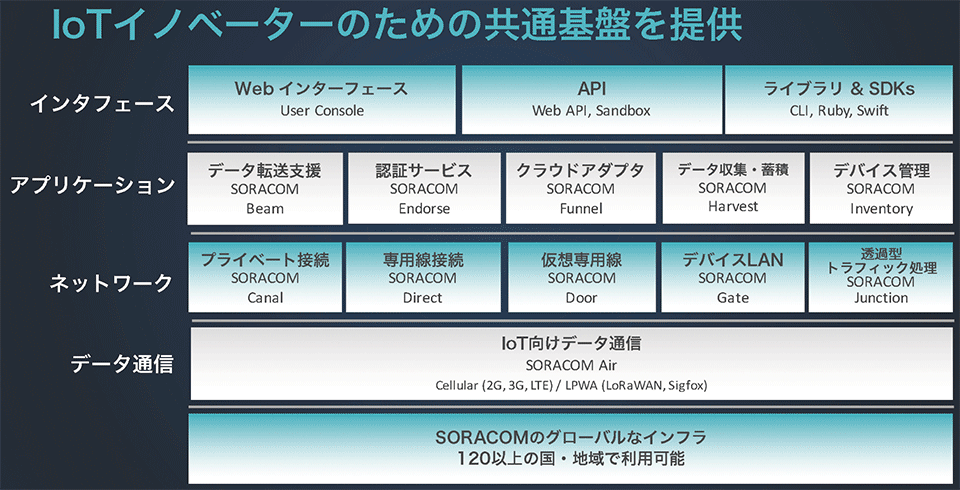 IoTイノベーターのための共通基盤を提供

インタフェース

Web インターフェース
User Console

API
Web API, Sandbox

ライブラリ & SDKs
CLI, Ruby, Swift

アプリケーション

データ転送支援
SORACOM
Beam

認証サービス
SORACOM
Endorse

クラウドアダプタ
SORACOM
Funnel

データ収集・蓄積
SORACOM
Harvest

デバイス管理
SORACOM
Inventory

ネットワーク

プライベート接続
SORACOM
Canal

専用線接続
SORACOM
Direct

仮想専用線
SORACOM
Door

デバイスLAN
SORACOM
Gate

透過型
トラフィック処理
SORACOM
Junction

データ通信

IoT向けデータ通信
SORACOM Air
Cellular (2G, 3G, LTE) / LPWA (LoRaWAN, Sigfox)

SORACOMのグローバルなインフラ
120以上の国・地域で利用可能